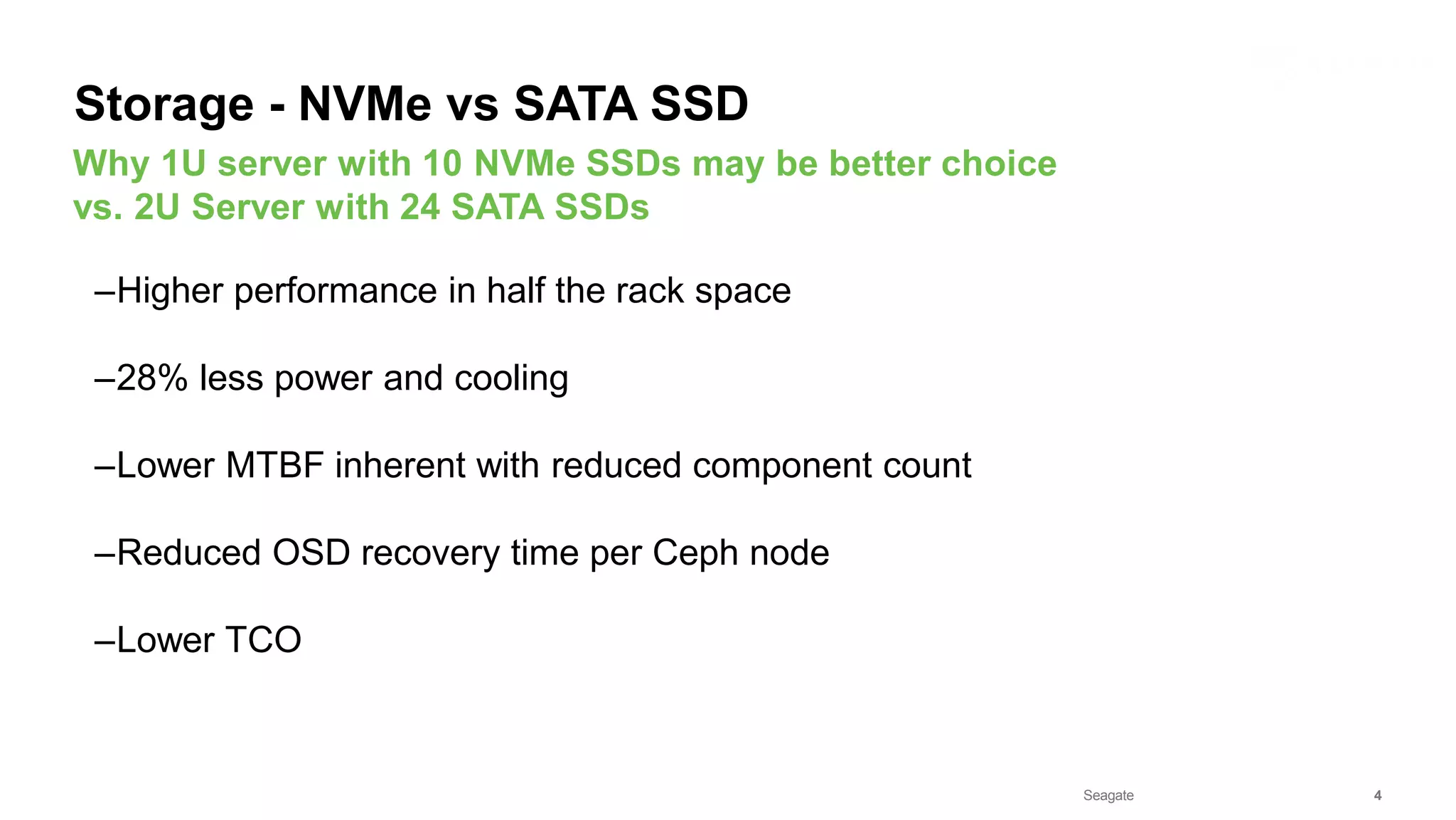 Storage - NVMe vs SATA SSD

Why 1U server with 10 NVMe SSDs may be better choice vs. 2U Server with 24 SATA SSDs

–Higher performance in half the rack space

–28% less power and cooling

–Lower MTBF inherent with reduced component count

–Reduced OSD recovery time per Ceph node

–Lower TCO

Seagate

4